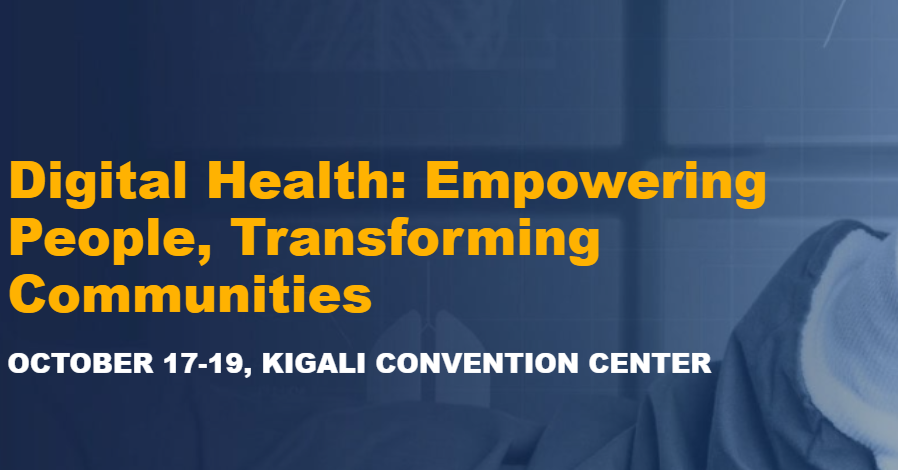 Digital Health: Empowering People, Transforming Communities

OCTOBER 17-19, KIGALI CONVENTION CENTER